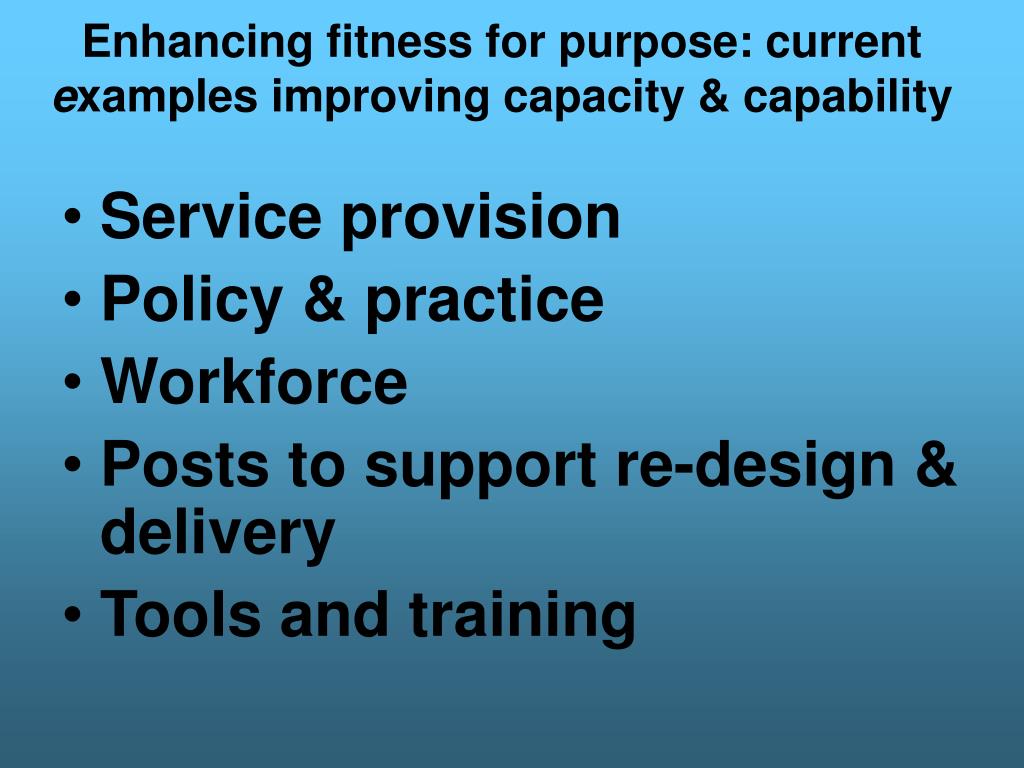 Enhancing fitness for purpose: current examples improving capacity & capability

• Service provision
• Policy & practice
• Workforce
• Posts to support re-design & delivery
• Tools and training